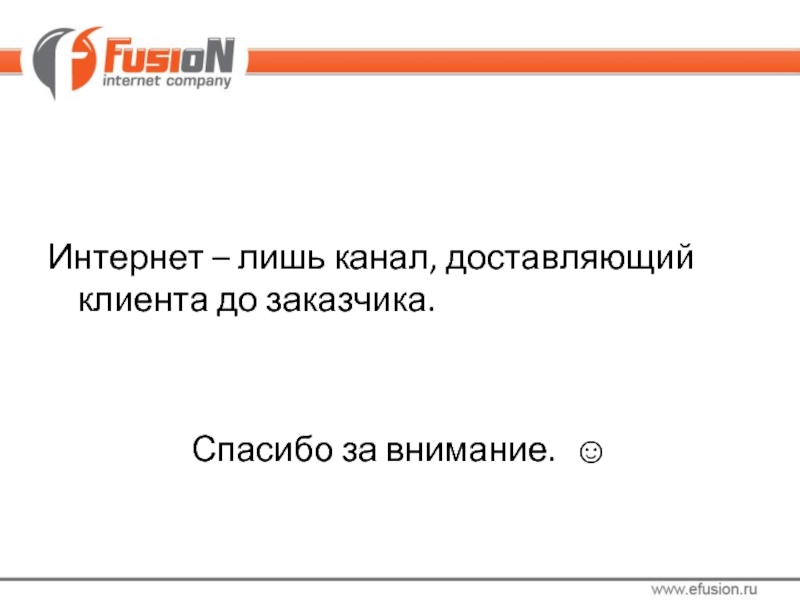 FusioN
internet company

Интернет – лишь канал, доставляющий клиента до заказчика.

Спасибо за внимание. ☺

www.efusion.ru